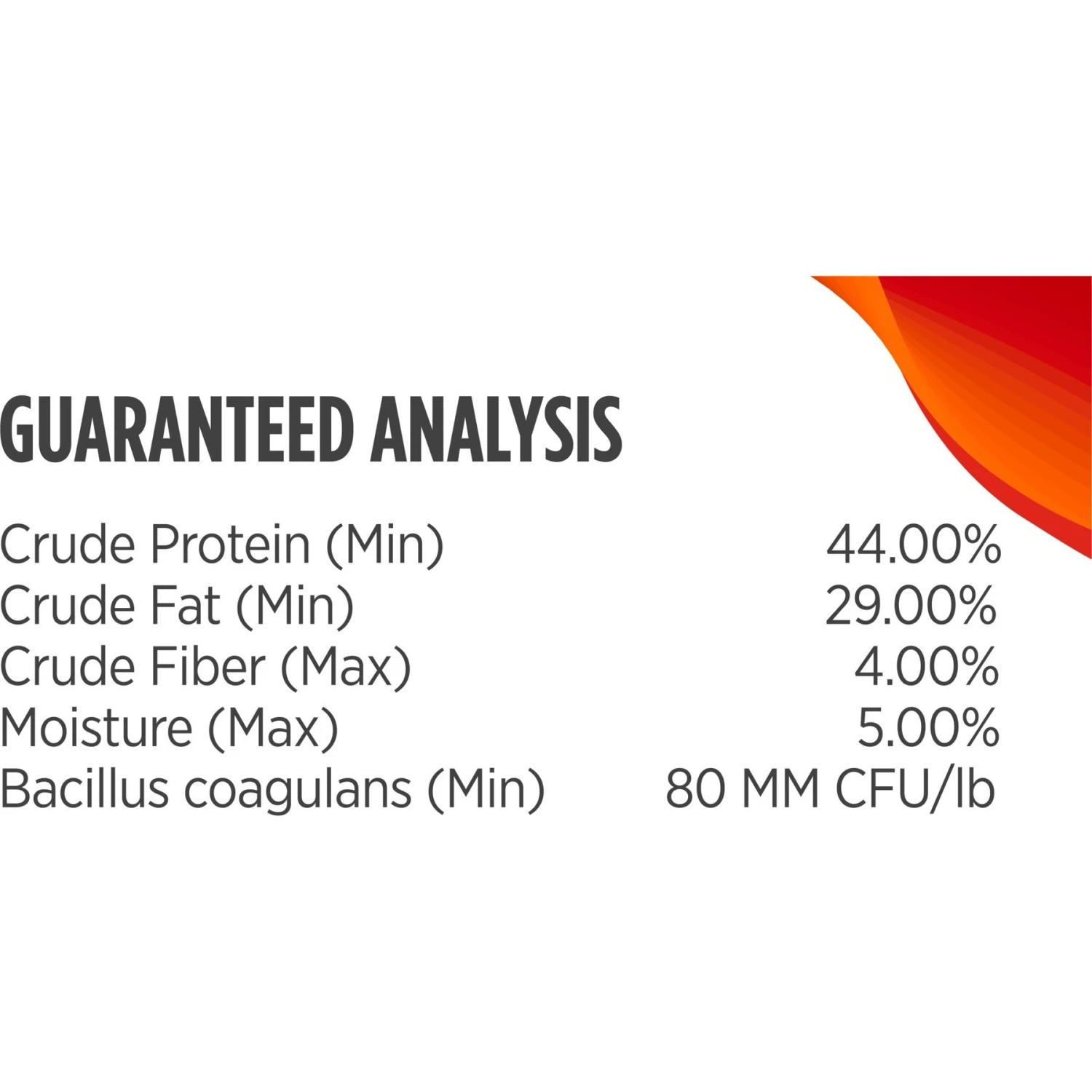 GUARANTEED ANALYSIS

| | |
|---|---|
| Crude Protein (Min) | 44.00% |
| Crude Fat (Min) | 29.00% |
| Crude Fiber (Max) | 4.00% |
| Moisture (Max) | 5.00% |
| Bacillus coagulans (Min) | 80 MM CFU/lb |